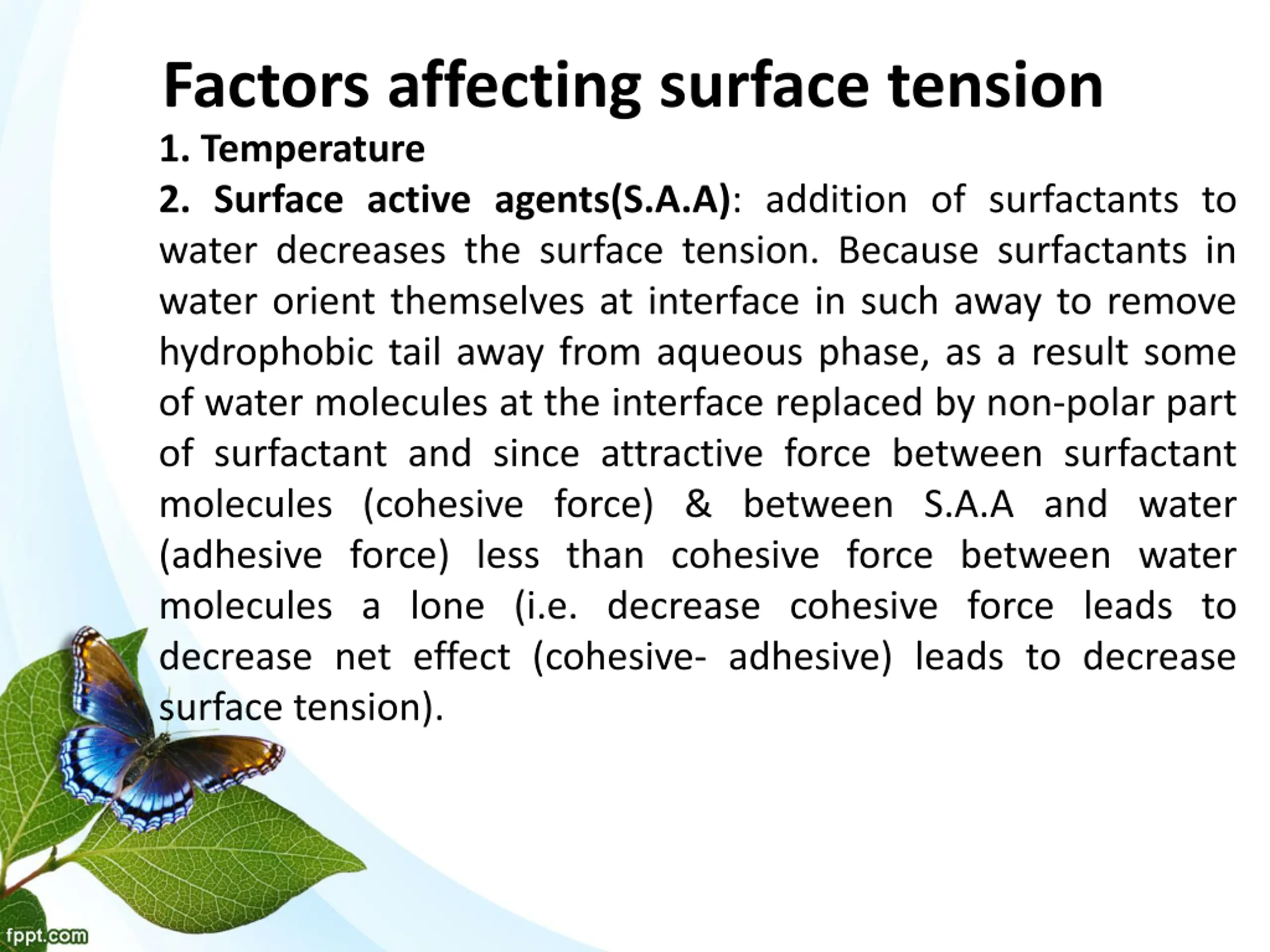 Factors affecting surface tension

1. Temperature

2. Surface active agents(S.A.A): addition of surfactants to water decreases the surface tension. Because surfactants in water orient themselves at interface in such away to remove hydrophobic tail away from aqueous phase, as a result some of water molecules at the interface replaced by non-polar part of surfactant and since attractive force between surfactant molecules (cohesive force) & between S.A.A and water (adhesive force) less than cohesive force between water molecules a lone (i.e. decrease cohesive force leads to decrease net effect (cohesive- adhesive) leads to decrease surface tension).

fppt.com